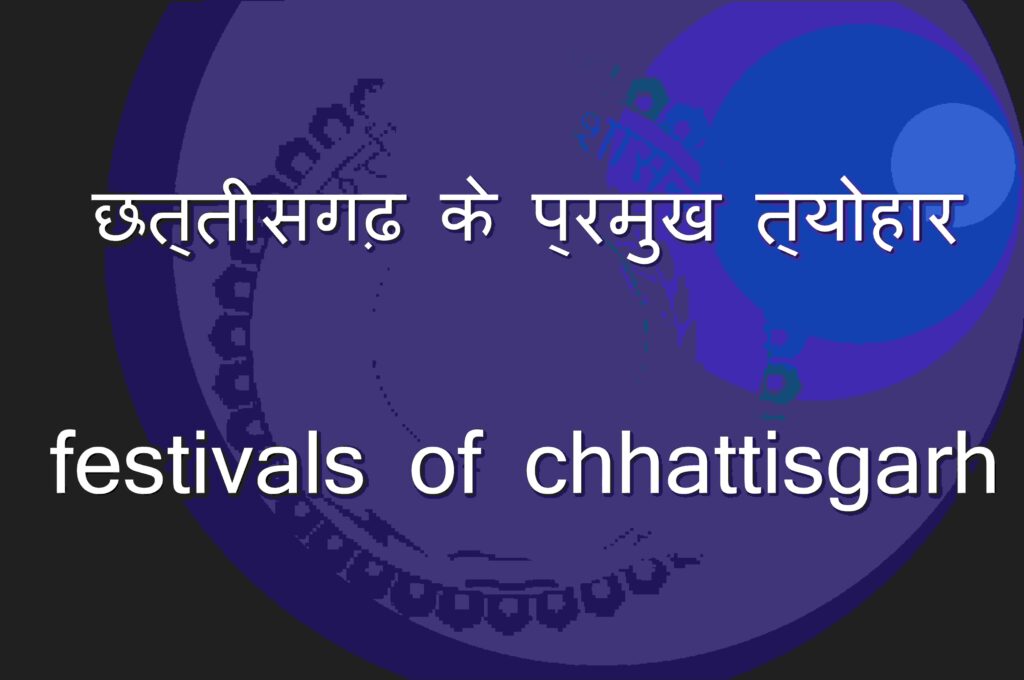 छत्तीसगढ़ के प्रमुख त्योहार

festivals of chhattisgarh